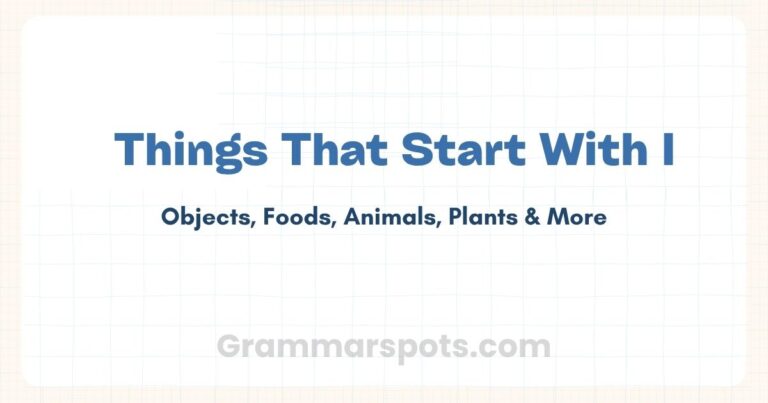 Things That Start With I

Objects, Foods, Animals, Plants & More

Grammarspots.com